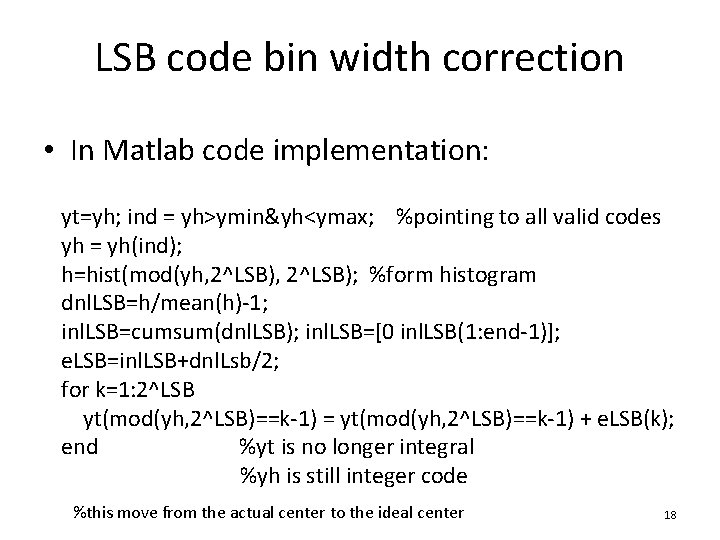 LSB code bin width correction

• In Matlab code implementation:

yt=yh; ind = yh>ymin&yh<ymax;   %pointing to all valid codes
yh = yh(ind);
h=hist(mod(yh,2^LSB), 2^LSB);  %form histogram
dnlLSB=h/mean(h)-1;
inlLSB=cumsum(dnlLSB); inlLSB=[0 inlLSB(1:end-1)];
eLSB=inlLSB+dnlLsb/2;
for k=1:2^LSB
   yt(mod(yh,2^LSB)==k-1) = yt(mod(yh,2^LSB)==k-1) + eLSB(k);
end                %yt is no longer integral
                   %yh is still integer code

%this move from the actual center to the ideal center

18